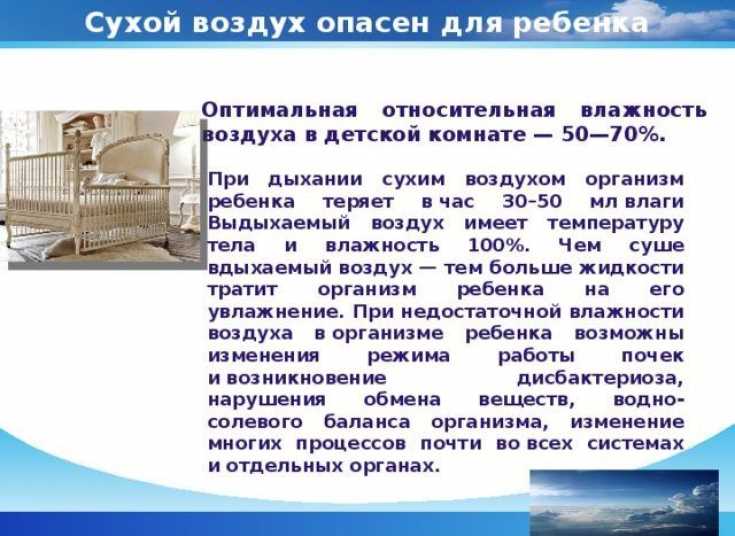 Сухой воздух опасен для ребенка

Оптимальная относительная влажность воздуха в детской комнате — 50—70%.

При дыхании сухим воздухом организм ребенка теряет в час 30–50 мл влаги Выдыхаемый воздух имеет температуру тела и влажность 100%. Чем суше вдыхаемый воздух — тем больше жидкости тратит организм ребенка на его увлажнение. При недостаточной влажности воздуха в организме ребенка возможны изменения режима работы почек и возникновение дисбактериоза, нарушения обмена веществ, водно-солевого баланса организма, изменение многих процессов почти во всех системах и отдельных органах.